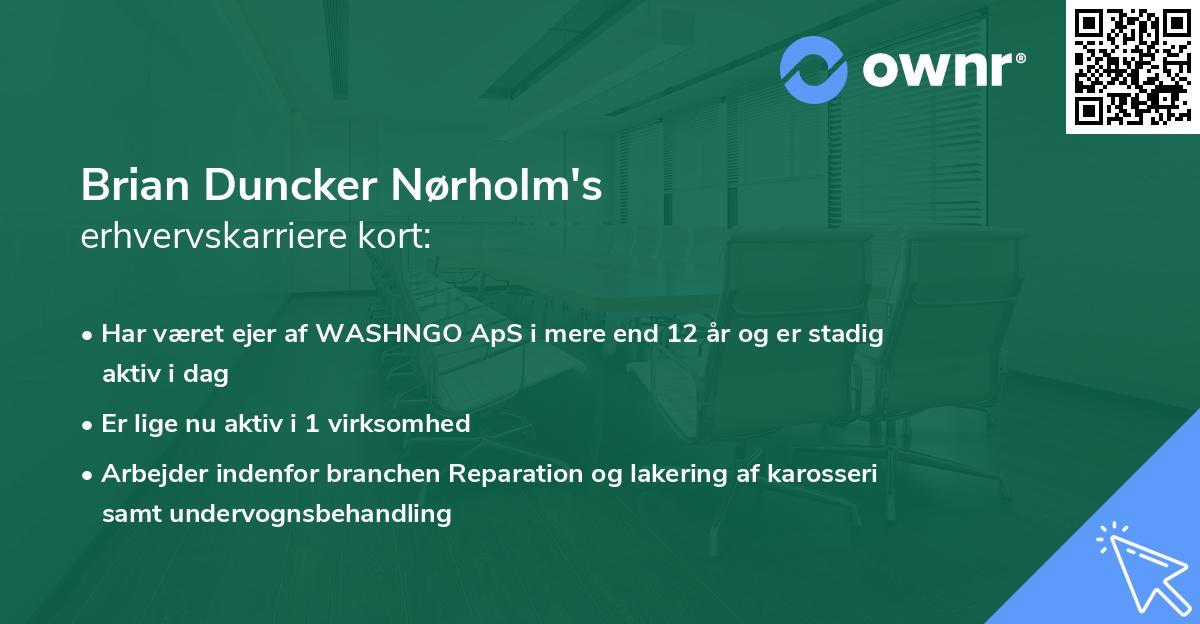 ownr®

Brian Duncker Nørholm's
erhvervskarriere kort:

• Har været ejer af WASHNGO ApS i mere end 12 år og er stadig aktiv i dag

• Er lige nu aktiv i 1 virksomhed

• Arbejder indenfor branchen Reparation og lakering af karosseri samt undervognsbehandling